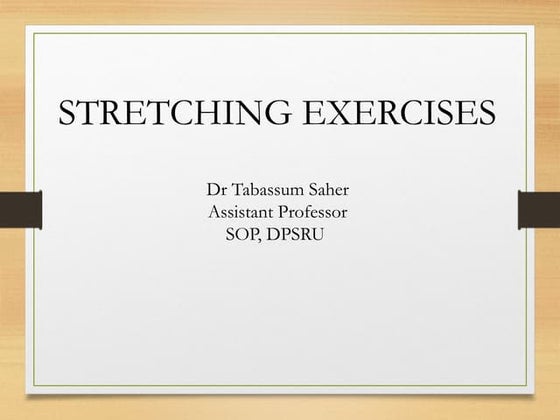 STRETCHING EXERCISES

Dr Tabassum Saher
Assistant Professor
SOP, DPSRU